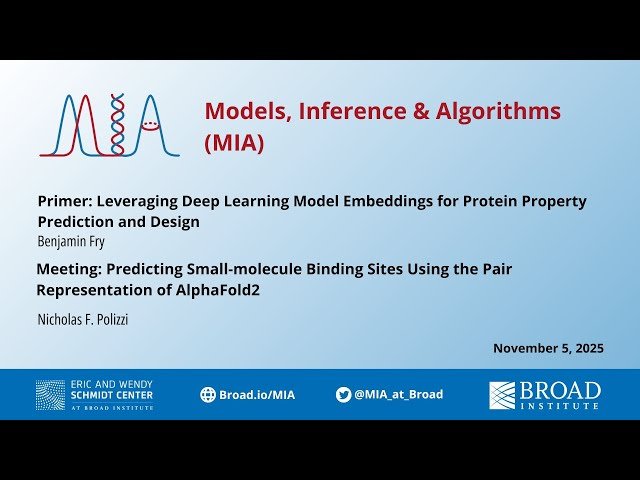 MIA

Models, Inference & Algorithms (MIA)

Primer: Leveraging Deep Learning Model Embeddings for Protein Property Prediction and Design
Benjamin Fry

Meeting: Predicting Small-molecule Binding Sites Using the Pair Representation of AlphaFold2

Nicholas F. Polizzi

November 5, 2025

ERIC AND WENDY SCHMIDT CENTER AT BROAD INSTITUTE

Broad.io/MIA

@MIA_at_Broad

BROAD INSTITUTE